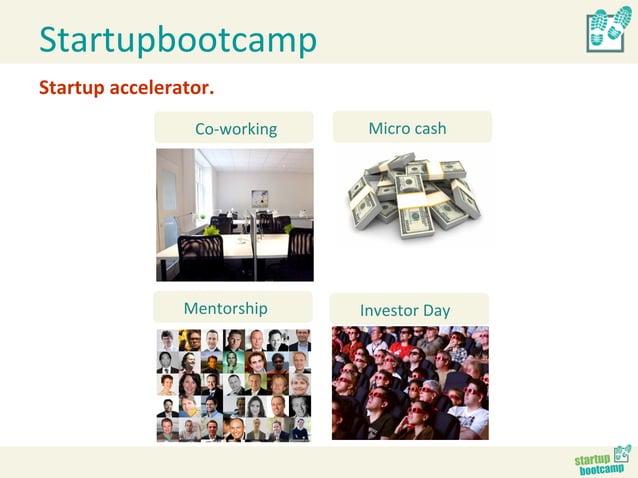 Startupbootcamp

Startup accelerator.

Co-working

Micro cash

Mentorship

Investor Day

startup bootcamp